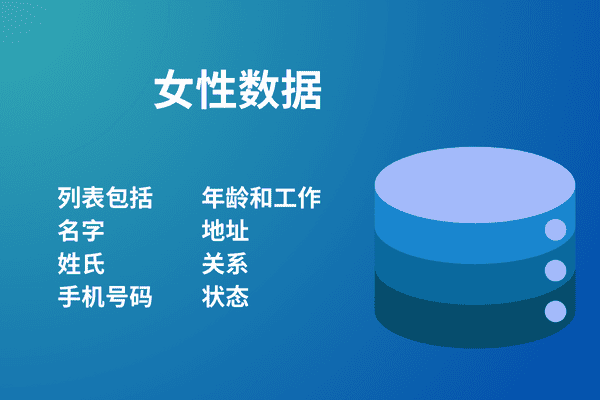 女性数据

列表包括
名字
姓氏
手机号码

年龄和工作
地址
关系
状态